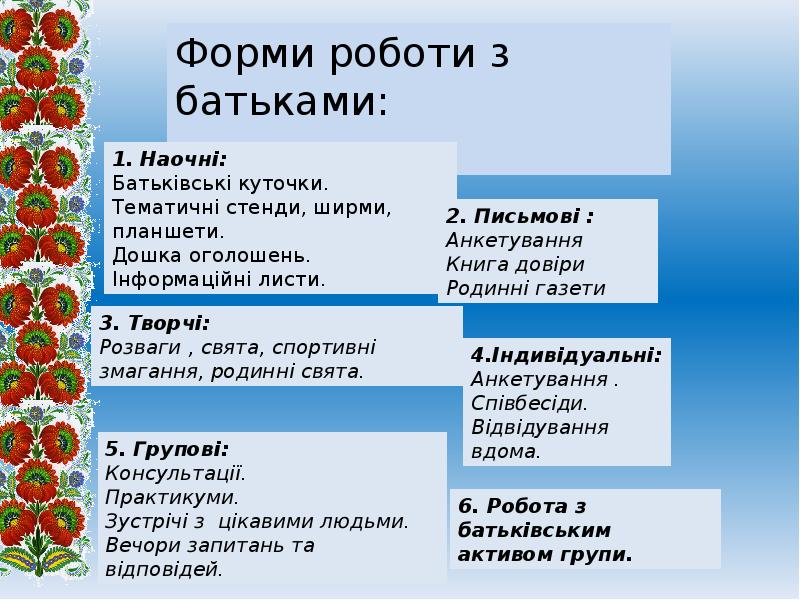 Форми роботи з батьками:

1. Наочні:
Батьківські куточки.
Тематичні стенди, ширми, планшети.
Дошка оголошень.
Інформаційні листи.

2. Письмові :
Анкетування
Книга довіри
Родинні газети

3. Творчі:
Розваги , свята, спортивні змагання, родинні свята.

4.Індивідуальні:
Анкетування .
Співбесіди.
Відвідування вдома.

5. Групові:
Консультації.
Практикуми.
Зустрічі з цікавими людьми.
Вечори запитань та відповідей.

6. Робота з батьківським активом групи.